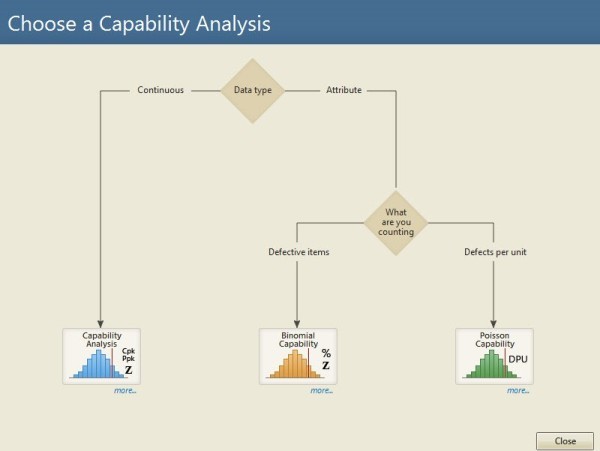 Choose a Capability Analysis

Continuous

Data type

Attribute

What are you counting

Defective items

Defects per unit

Capability Analysis
Cpk
Ppk
Z
more...

Binomial Capability
%
Z
more...

Poisson Capability
DPU
more...

Close